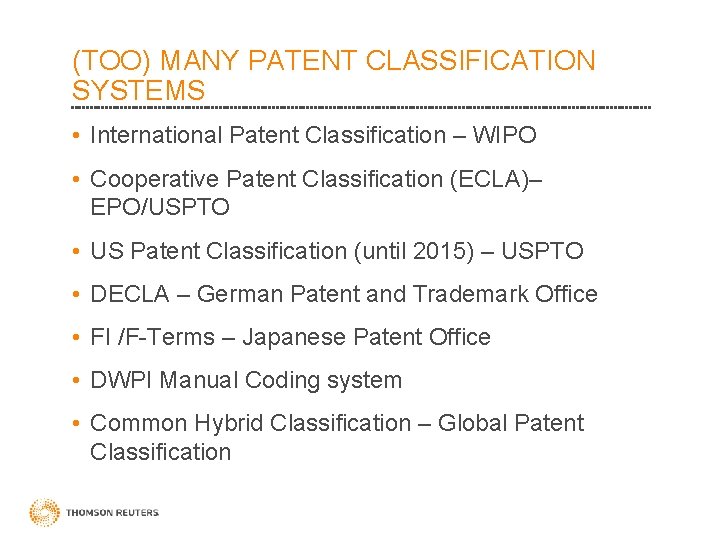 (TOO) MANY PATENT CLASSIFICATION SYSTEMS

• International Patent Classification – WIPO
• Cooperative Patent Classification (ECLA)– EPO/USPTO
• US Patent Classification (until 2015) – USPTO
• DECLA – German Patent and Trademark Office
• FI /F-Terms – Japanese Patent Office
• DWPI Manual Coding system
• Common Hybrid Classification – Global Patent Classification

THOMSON REUTERS